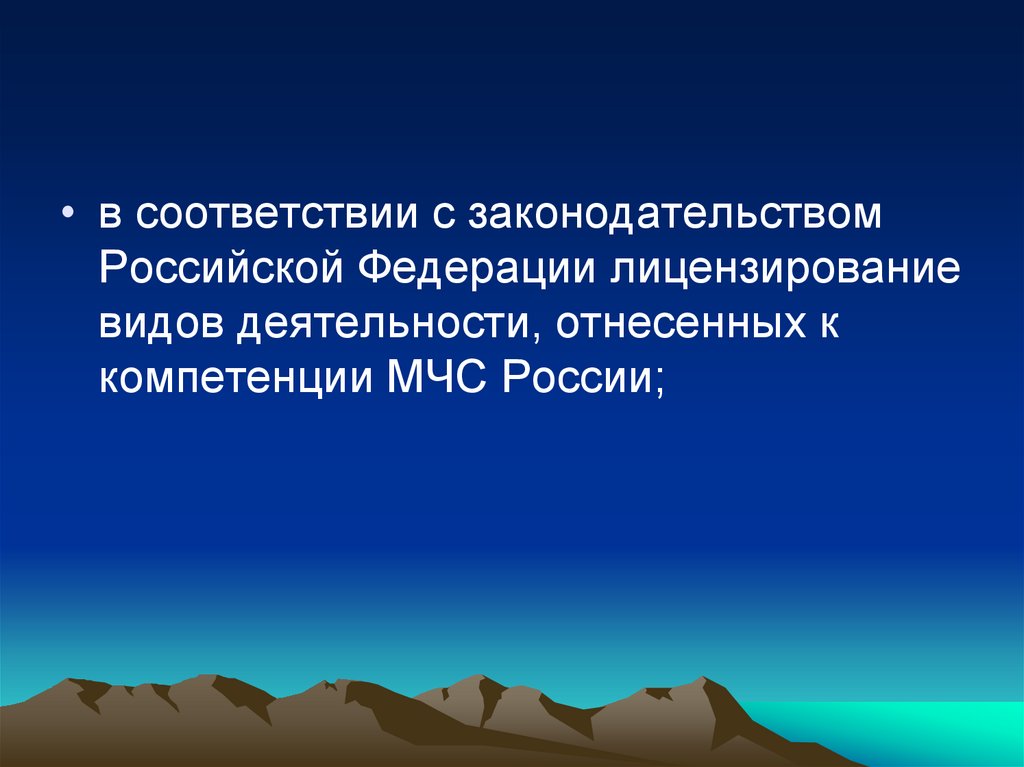 • в соответствии с законодательством Российской Федерации лицензирование видов деятельности, отнесенных к компетенции МЧС России;